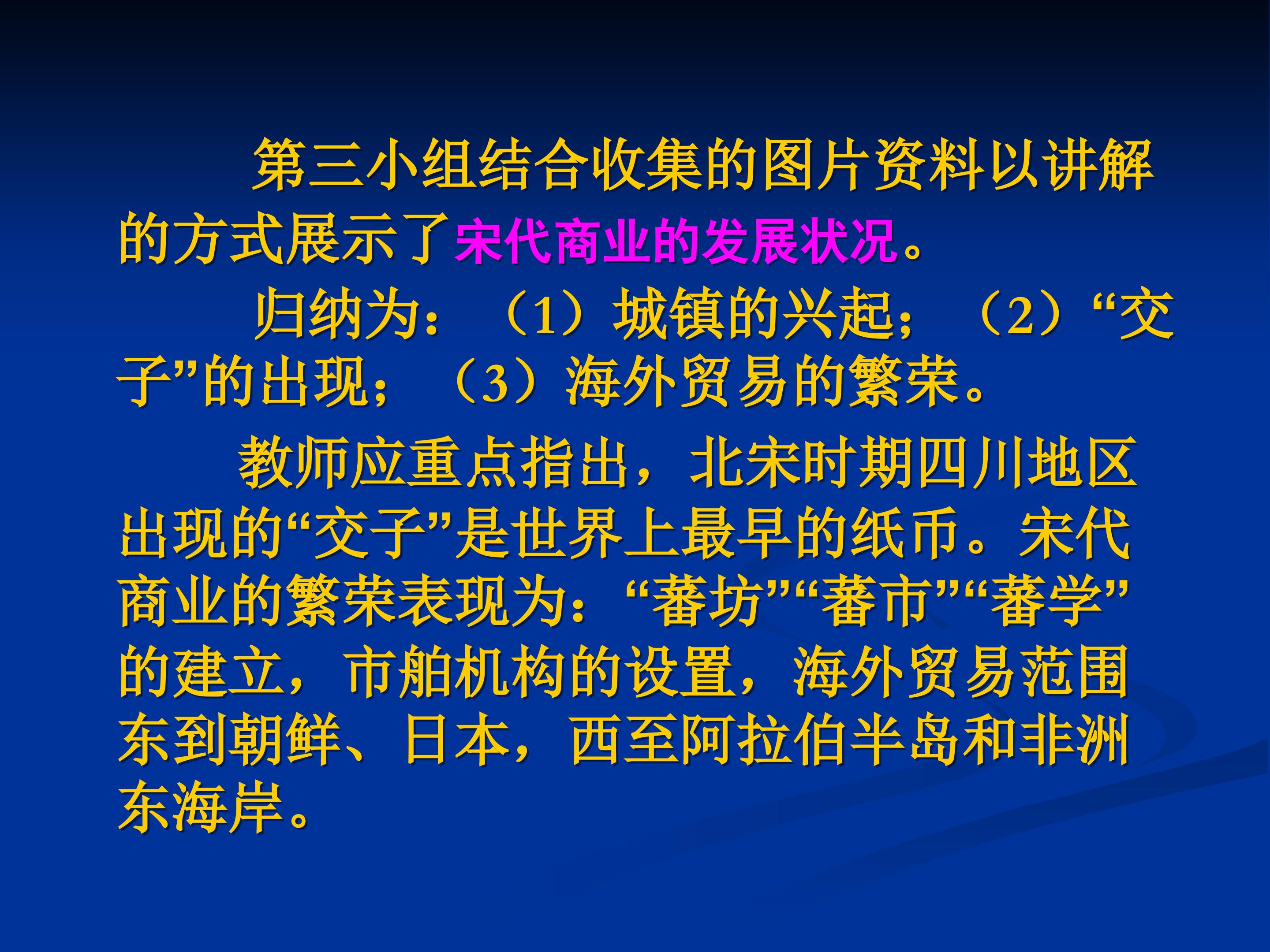 第三小组结合收集的图片资料以讲解的方式展示了宋代商业的发展状况。

归纳为：（1）城镇的兴起；（2）“交子”的出现；（3）海外贸易的繁荣。

教师应重点指出，北宋时期四川地区出现的“交子”是世界上最早的纸币。宋代商业的繁荣表现为：“蕃坊”“蕃市”“蕃学”的建立，市舶机构的设置，海外贸易范围东到朝鲜、日本，西至阿拉伯半岛和非洲东海岸。